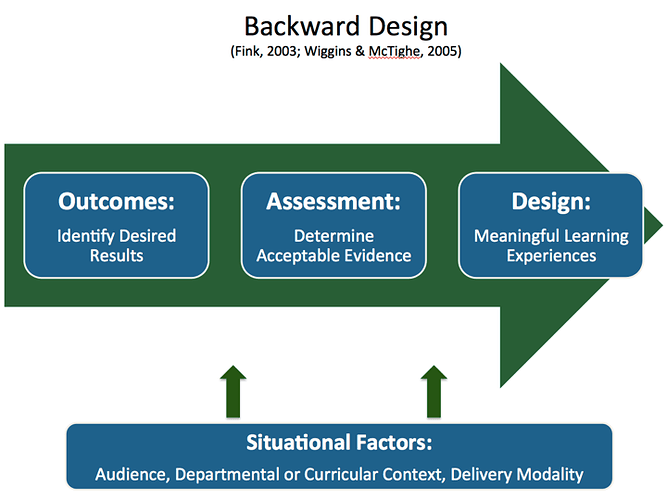 Backward Design
(Fink, 2003; Wiggins & McTighe, 2005)

Outcomes:
Identify Desired Results

Assessment:
Determine Acceptable Evidence

Design:
Meaningful Learning Experiences

Situational Factors:
Audience, Departmental or Curricular Context, Delivery Modality